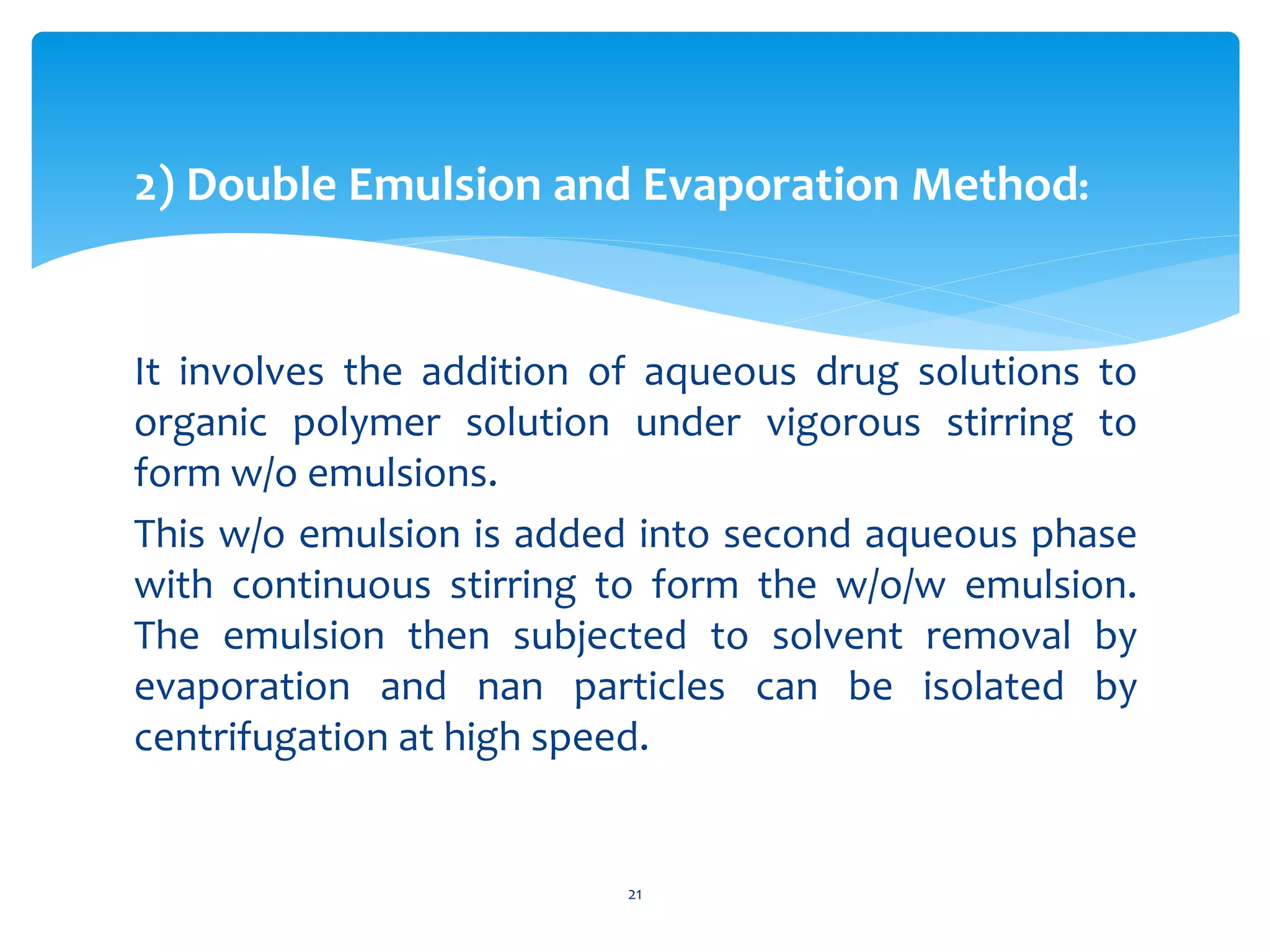 2) Double Emulsion and Evaporation Method:

It involves the addition of aqueous drug solutions to organic polymer solution under vigorous stirring to form w/o emulsions.

This w/o emulsion is added into second aqueous phase with continuous stirring to form the w/o/w emulsion. The emulsion then subjected to solvent removal by evaporation and nan particles can be isolated by centrifugation at high speed.

21